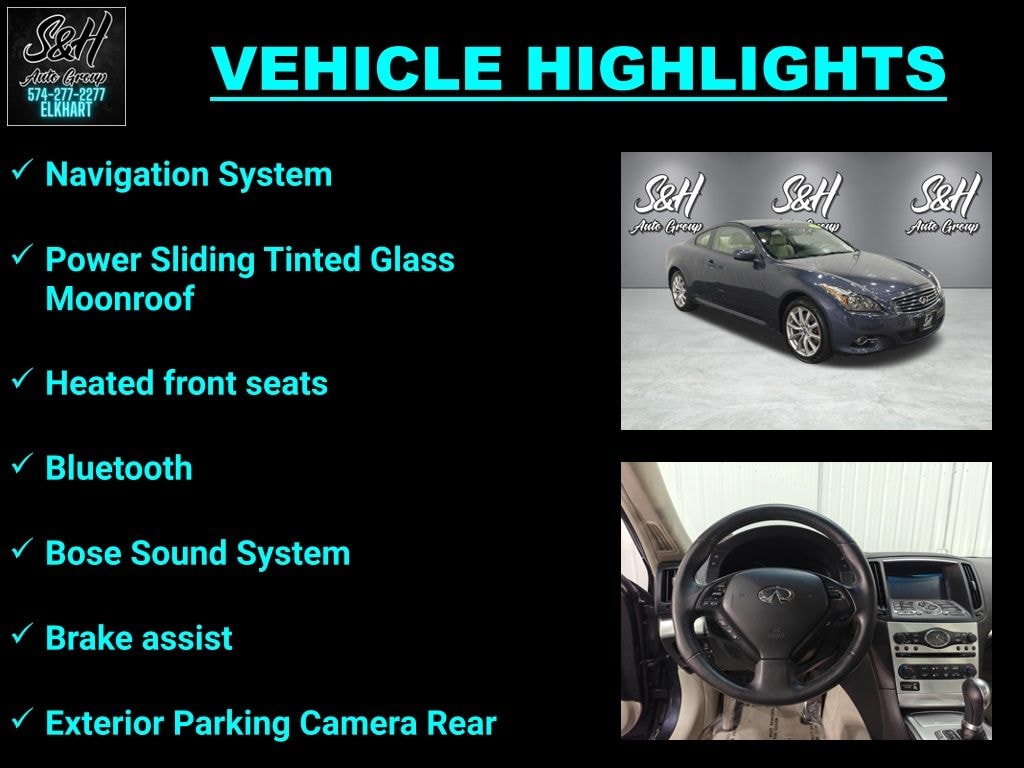 S&H
Auto Group
574-277-2277
ELKHART

VEHICLE HIGHLIGHTS

✓ Navigation System

✓ Power Sliding Tinted Glass Moonroof

✓ Heated front seats

✓ Bluetooth

✓ Bose Sound System

✓ Brake assist

✓ Exterior Parking Camera Rear

S&H Auto Group S&H Auto Group S&H Auto Group